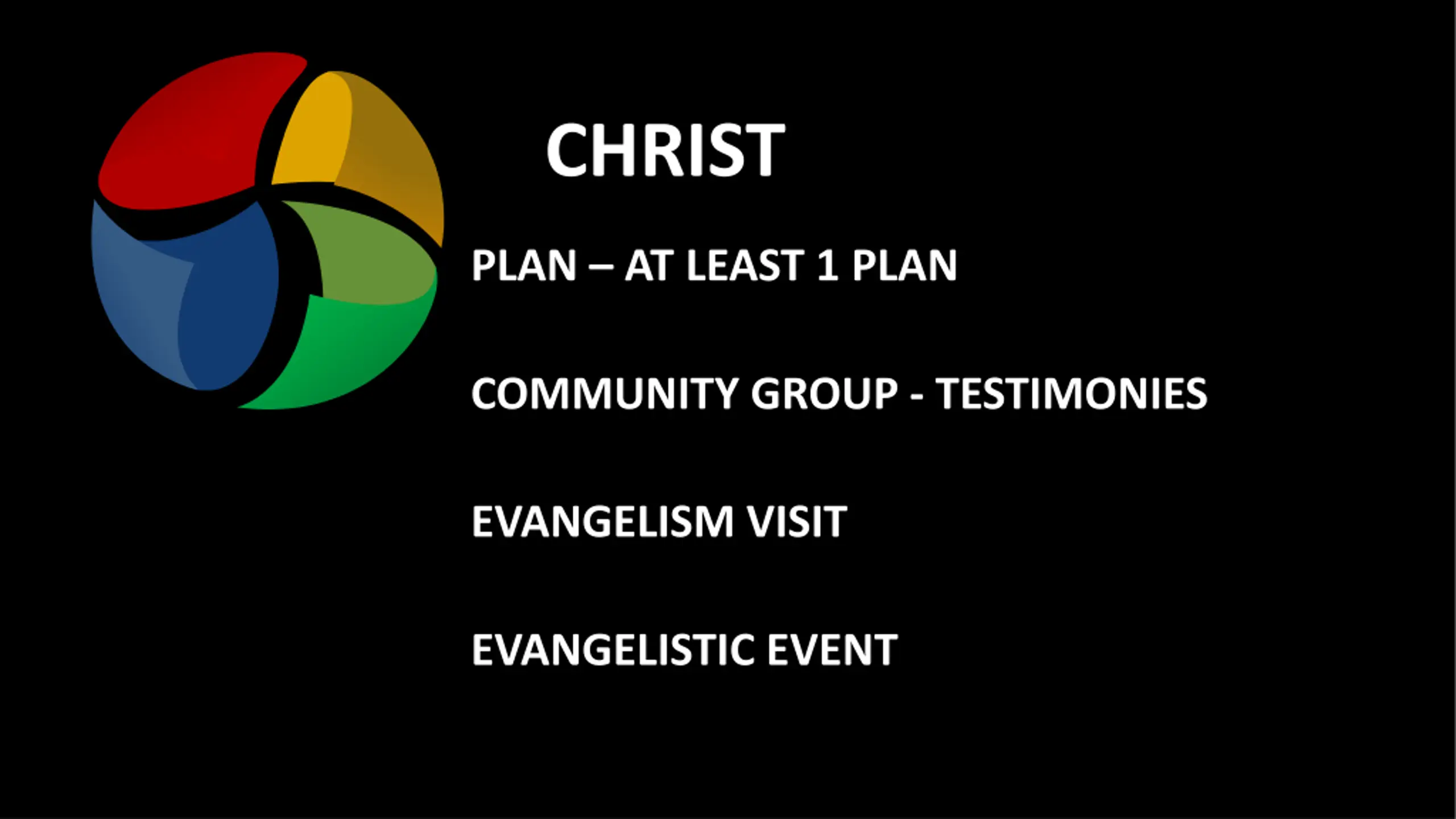 CHRIST

PLAN – AT LEAST 1 PLAN

COMMUNITY GROUP - TESTIMONIES

EVANGELISM VISIT

EVANGELISTIC EVENT